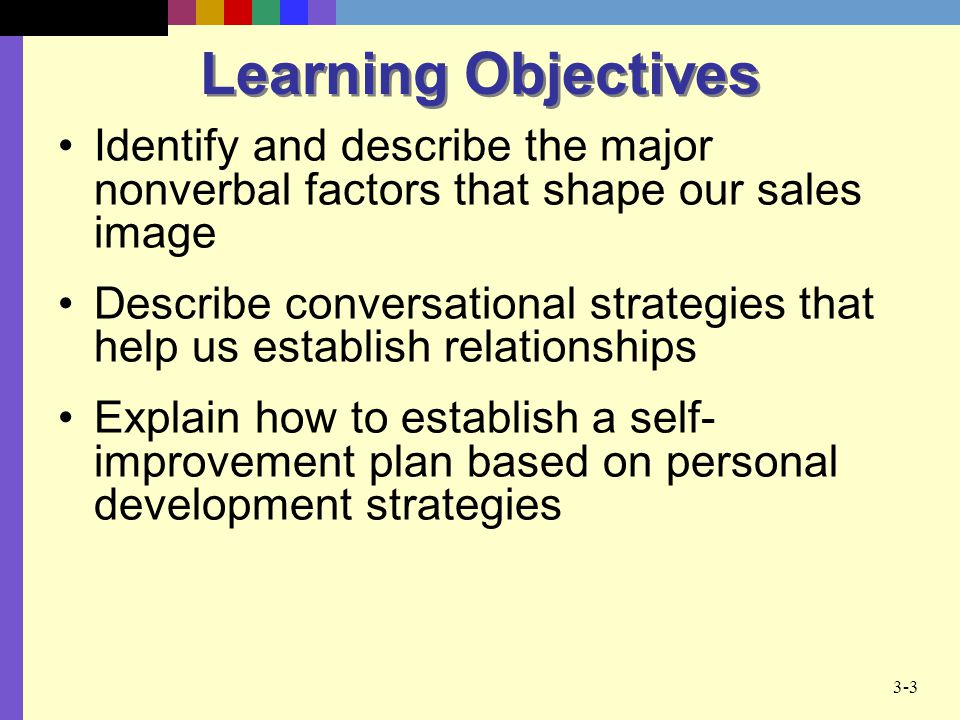 Learning Objectives

• Identify and describe the major nonverbal factors that shape our sales image

• Describe conversational strategies that help us establish relationships

• Explain how to establish a self-improvement plan based on personal development strategies

3-3